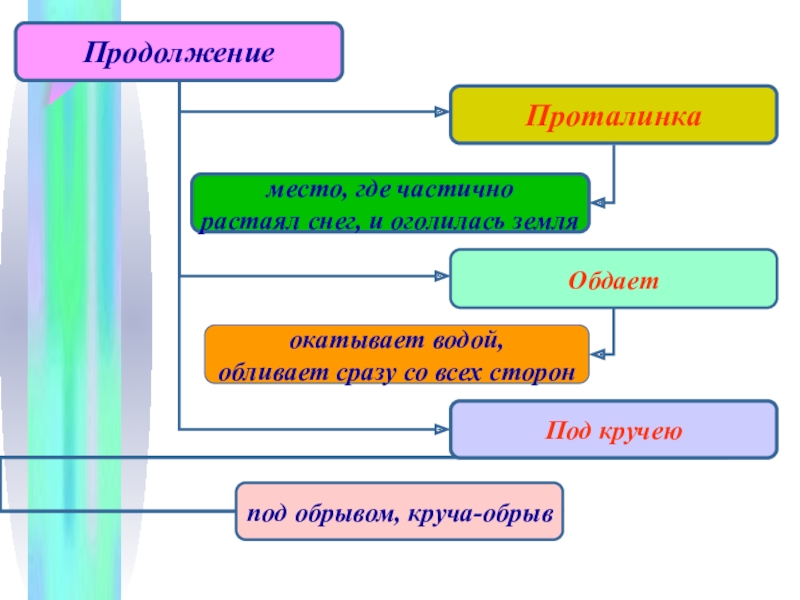 Продолжение

Проталинка

место, где частично растаял снег, и оголилась земля

Обдает

окатывает водой, обливает сразу со всех сторон

Под кручею

под обрывом, круча-обрыв